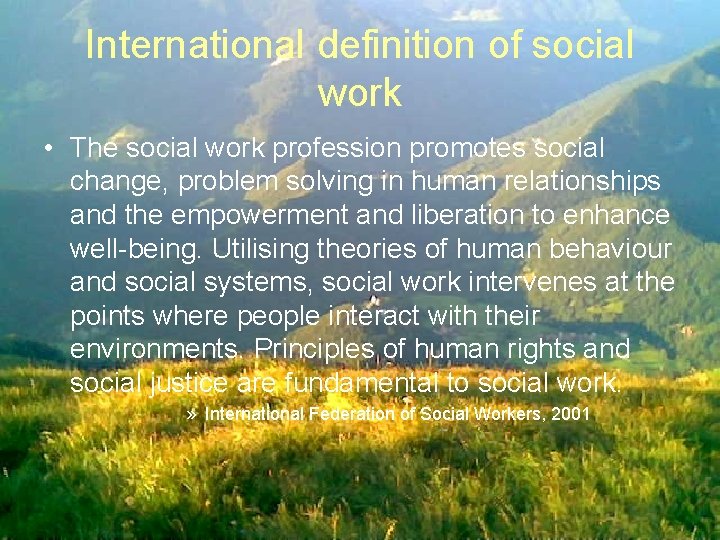 International definition of social work

• The social work profession promotes social change, problem solving in human relationships and the empowerment and liberation to enhance well-being. Utilising theories of human behaviour and social systems, social work intervenes at the points where people interact with their environments. Principles of human rights and social justice are fundamental to social work.

» International Federation of Social Workers, 2001